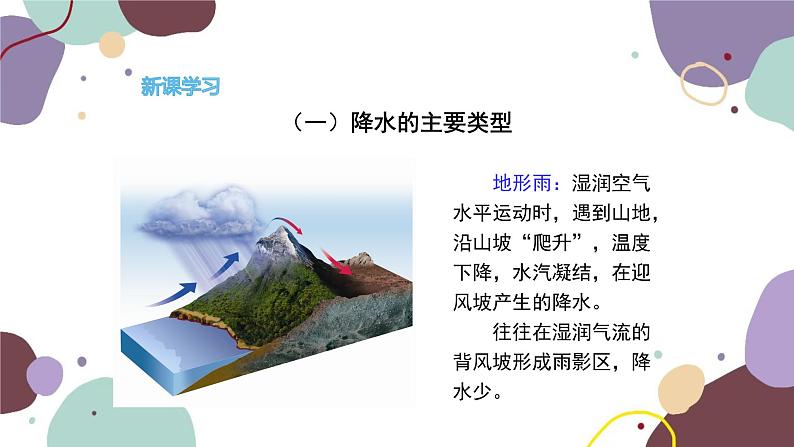 新课学习

（一）降水的主要类型

地形雨：湿润空气水平运动时，遇到山地，沿山坡“爬升”，温度下降，水汽凝结，在迎风坡产生的降水。

往往在湿润气流的背风坡形成雨影区，降水少。